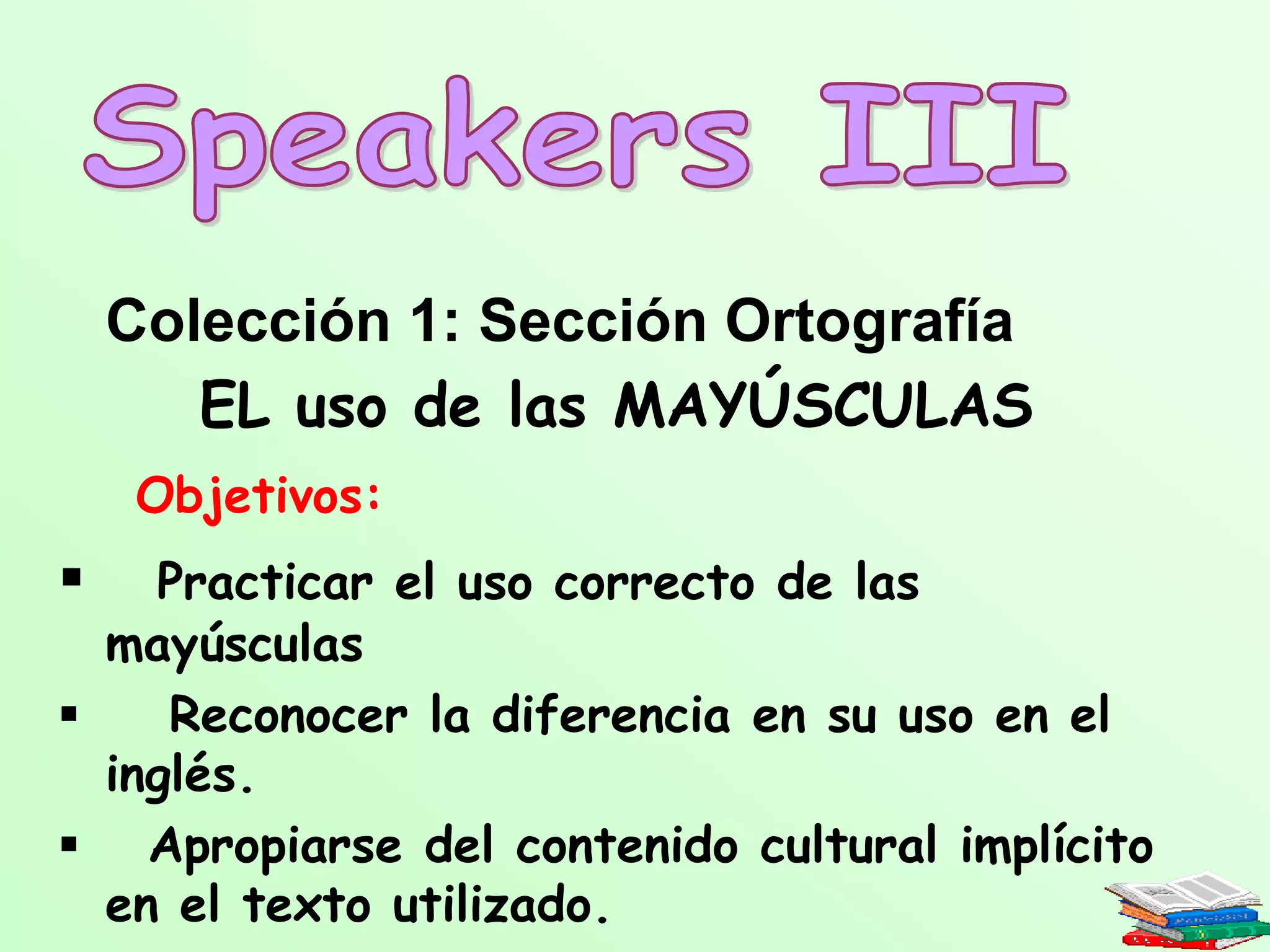 Speakers III

Colección 1: Sección Ortografía

EL uso de las MAYÚSCULAS

Objetivos:

▪ Practicar el uso correcto de las mayúsculas

▪ Reconocer la diferencia en su uso en el inglés.

▪ Apropiarse del contenido cultural implícito en el texto utilizado.